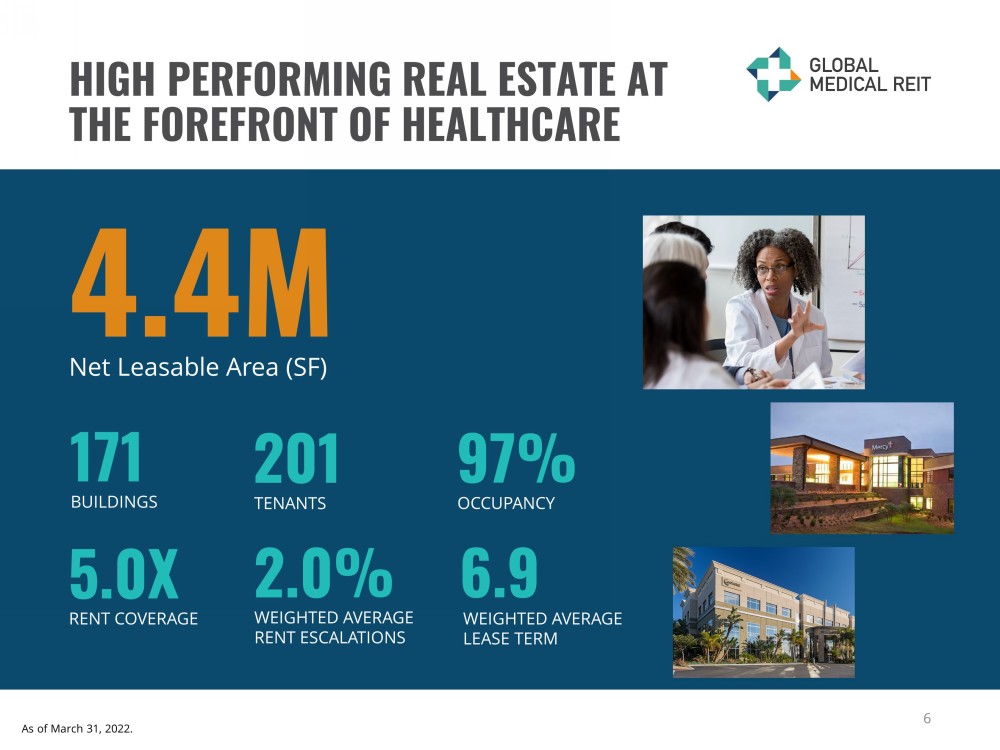 HIGH PERFORMING REAL ESTATE AT THE FOREFRONT OF HEALTHCARE

GLOBAL MEDICAL REIT

4.4M
Net Leasable Area (SF)

171
BUILDINGS

201
TENANTS

97%
OCCUPANCY

5.0X
RENT COVERAGE

2.0%
WEIGHTED AVERAGE RENT ESCALATIONS

6.9
WEIGHTED AVERAGE LEASE TERM

Mercy

As of March 31, 2022.

6